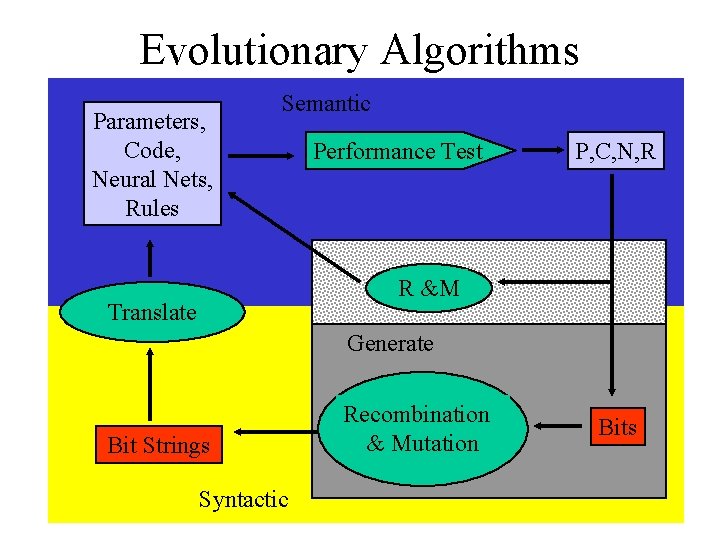 Evolutionary Algorithms

Semantic

Parameters, Code, Neural Nets, Rules

Performance Test

P,C,N,R

R &M

Translate

Generate

Recombination & Mutation

Bits

Bit Strings

Syntactic